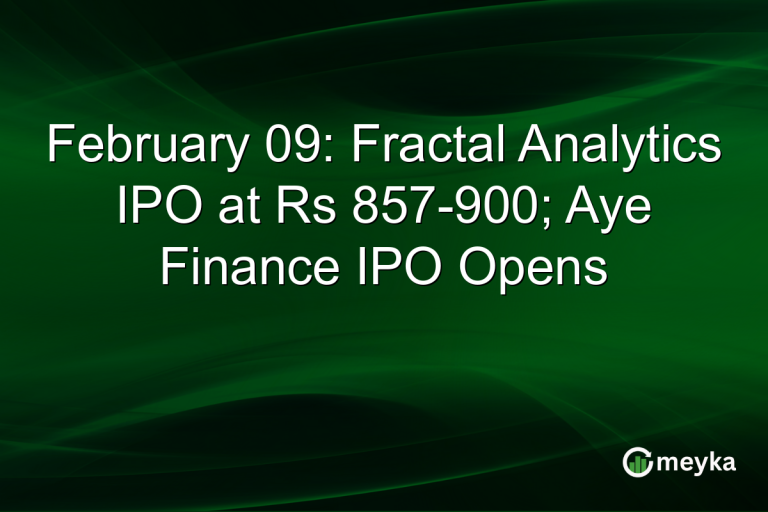 February 09: Fractal Analytics IPO at Rs 857-900; Aye Finance IPO Opens

meyka